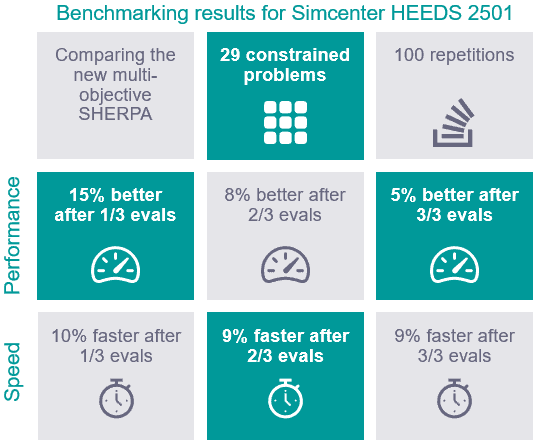 Benchmarking results for Simcenter HEEDS 2501

Comparing the new multi-objective SHERPA

29 constrained problems

100 repetitions

Performance

15% better after 1/3 evals

8% better after 2/3 evals

5% better after 3/3 evals

Speed

10% faster after 1/3 evals

9% faster after 2/3 evals

9% faster after 3/3 evals